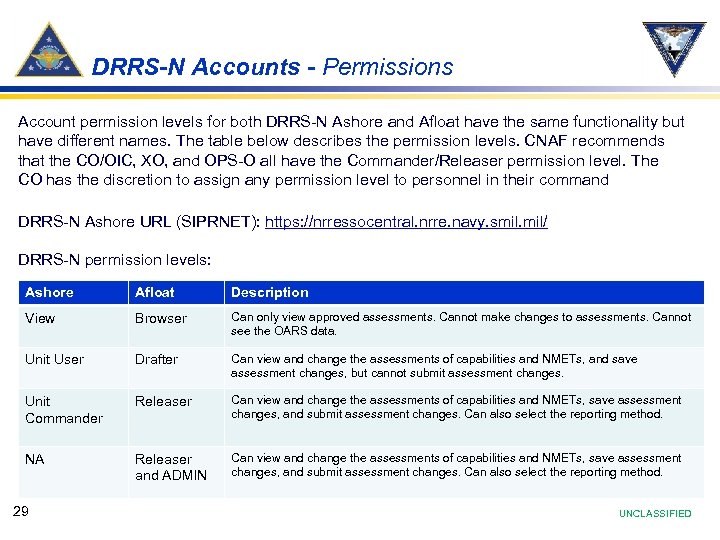 DRRS-N Accounts - Permissions

Account permission levels for both DRRS-N Ashore and Afloat have the same functionality but have different names. The table below describes the permission levels. CNAF recommends that the CO/OIC, XO, and OPS-O all have the Commander/Releaser permission level. The CO has the discretion to assign any permission level to personnel in their command

DRRS-N Ashore URL (SIPRNET): https://nrressocentral.nrre.navy.smil.mil/

DRRS-N permission levels:

| Ashore | Afloat | Description |
|---|---|---|
| View | Browser | Can only view approved assessments. Cannot make changes to assessments. Cannot see the OARS data. |
| Unit User | Drafter | Can view and change the assessments of capabilities and NMETs, and save assessment changes, but cannot submit assessment changes. |
| Unit Commander | Releaser | Can view and change the assessments of capabilities and NMETs, save assessment changes, and submit assessment changes. Can also select the reporting method. |
| NA | Releaser and ADMIN | Can view and change the assessments of capabilities and NMETs, save assessment changes, and submit assessment changes. Can also select the reporting method. |

29

UNCLASSIFIED